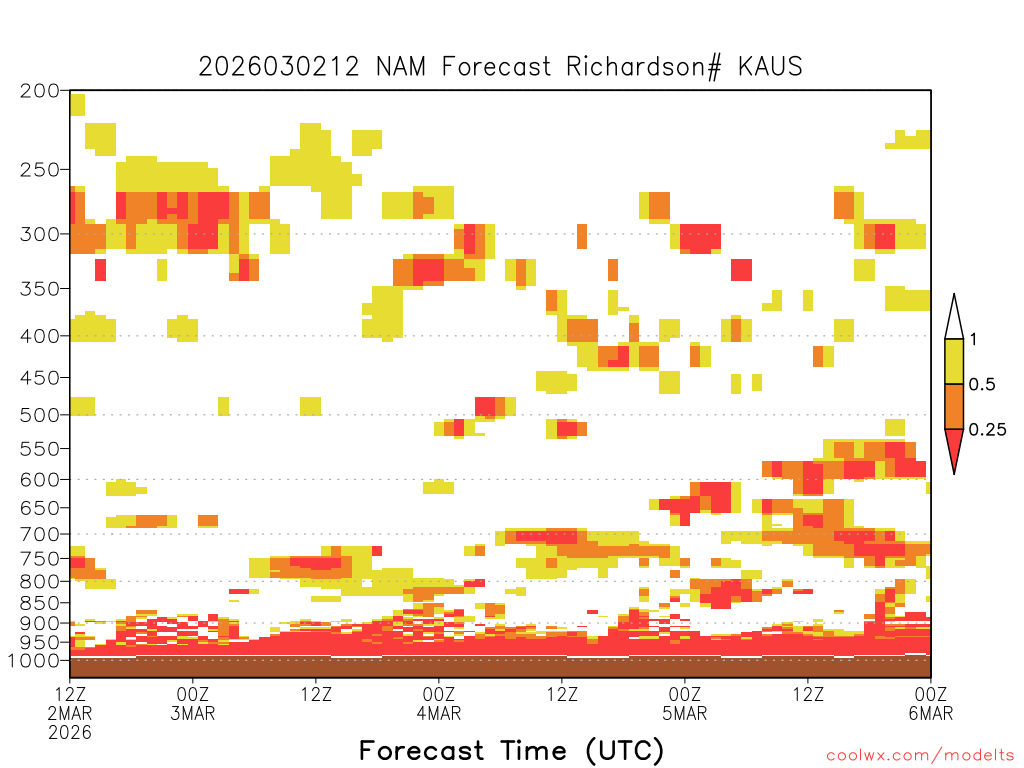 2026030212 NAM Forecast Richardson# KAUS

200
250
300
350
400
450
500
550
600
650
700
750
800
850
900
950
1000

1
0.5
0.25

12Z 2MAR 2026
00Z 3MAR
12Z
00Z 4MAR
12Z
00Z 5MAR
12Z
00Z 6MAR

Forecast Time (UTC)

coolwx.com/modelts